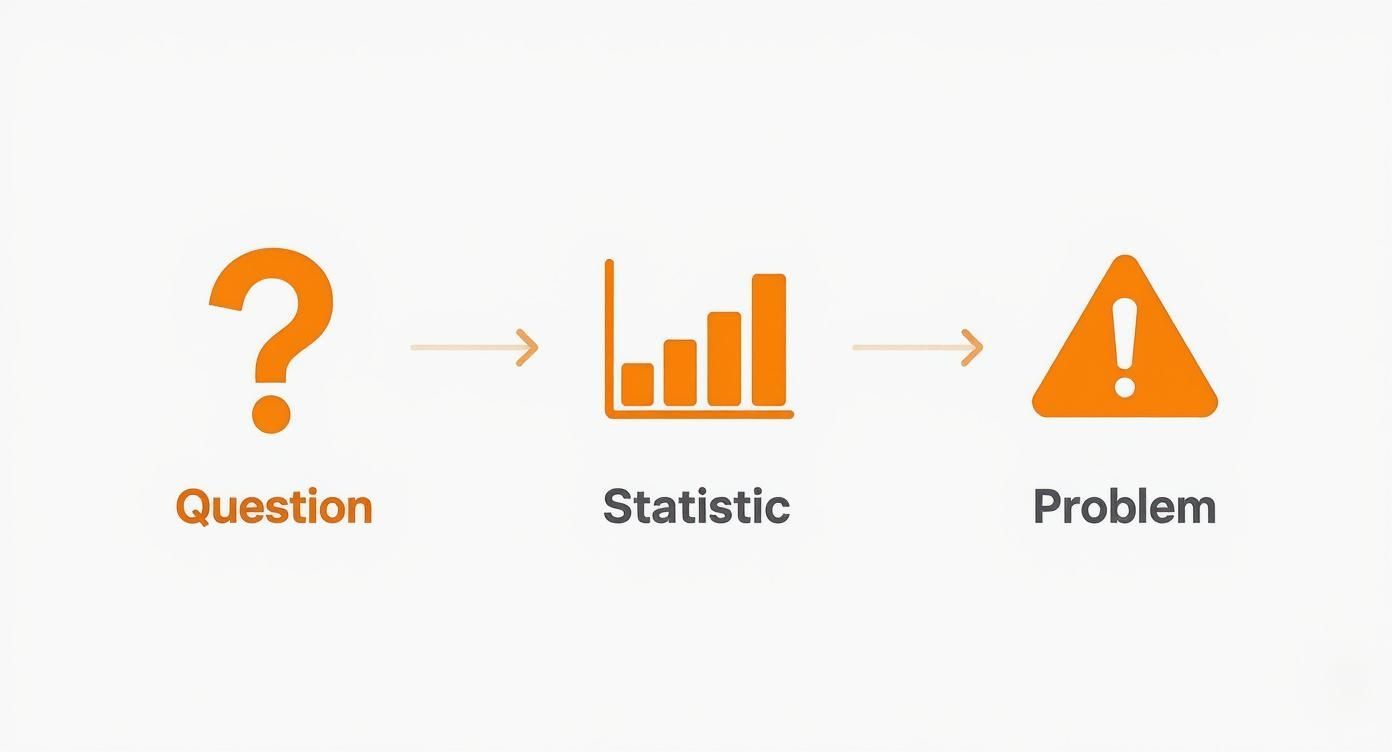 Question

Statistic

Problem